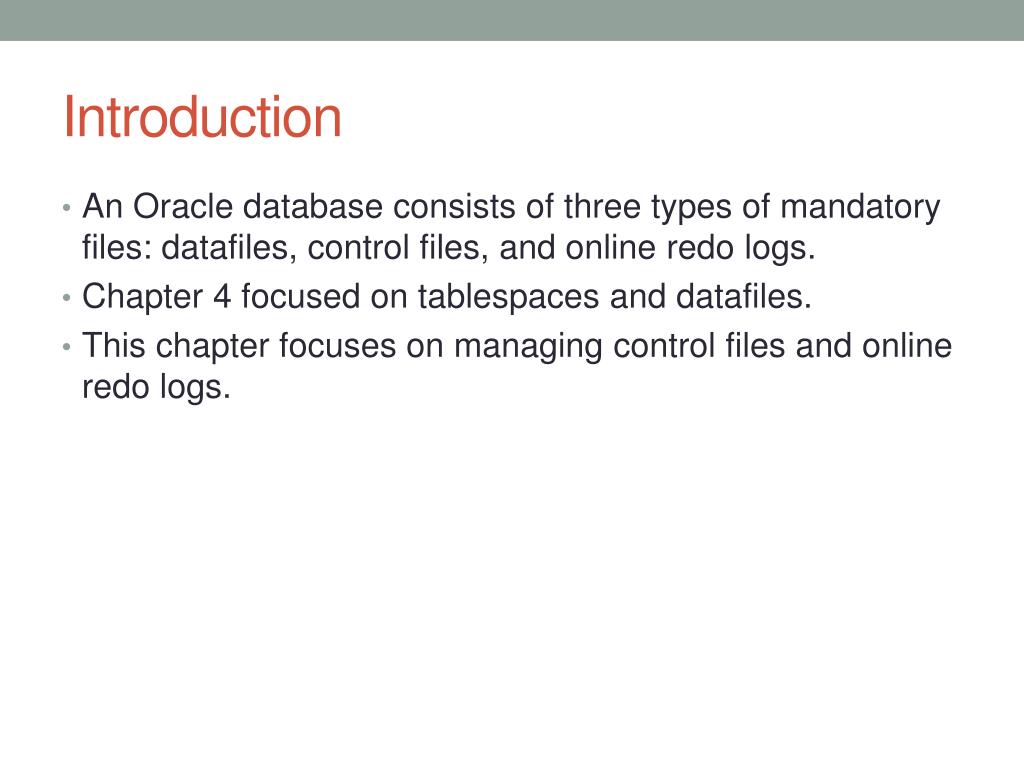 Introduction

• An Oracle database consists of three types of mandatory files: datafiles, control files, and online redo logs.
• Chapter 4 focused on tablespaces and datafiles.
• This chapter focuses on managing control files and online redo logs.